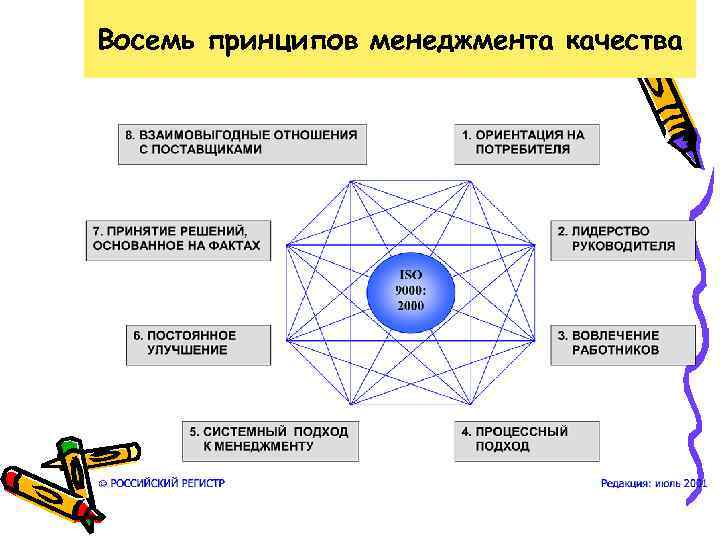 Восемь принципов менеджмента качества

8. ВЗАИМОВЫГОДНЫЕ ОТНОШЕНИЯ С ПОСТАВЩИКАМИ

1. ОРИЕНТАЦИЯ НА ПОТРЕБИТЕЛЯ

7. ПРИНЯТИЕ РЕШЕНИЙ, ОСНОВАННОЕ НА ФАКТАХ

2. ЛИДЕРСТВО РУКОВОДИТЕЛЯ

ISO 9000: 2000

6. ПОСТОЯННОЕ УЛУЧШЕНИЕ

3. ВОВЛЕЧЕНИЕ РАБОТНИКОВ

5. СИСТЕМНЫЙ ПОДХОД К МЕНЕДЖМЕНТУ

4. ПРОЦЕССНЫЙ ПОДХОД

© РОССИЙСКИЙ РЕГИСТР

Редакция: июль 2001